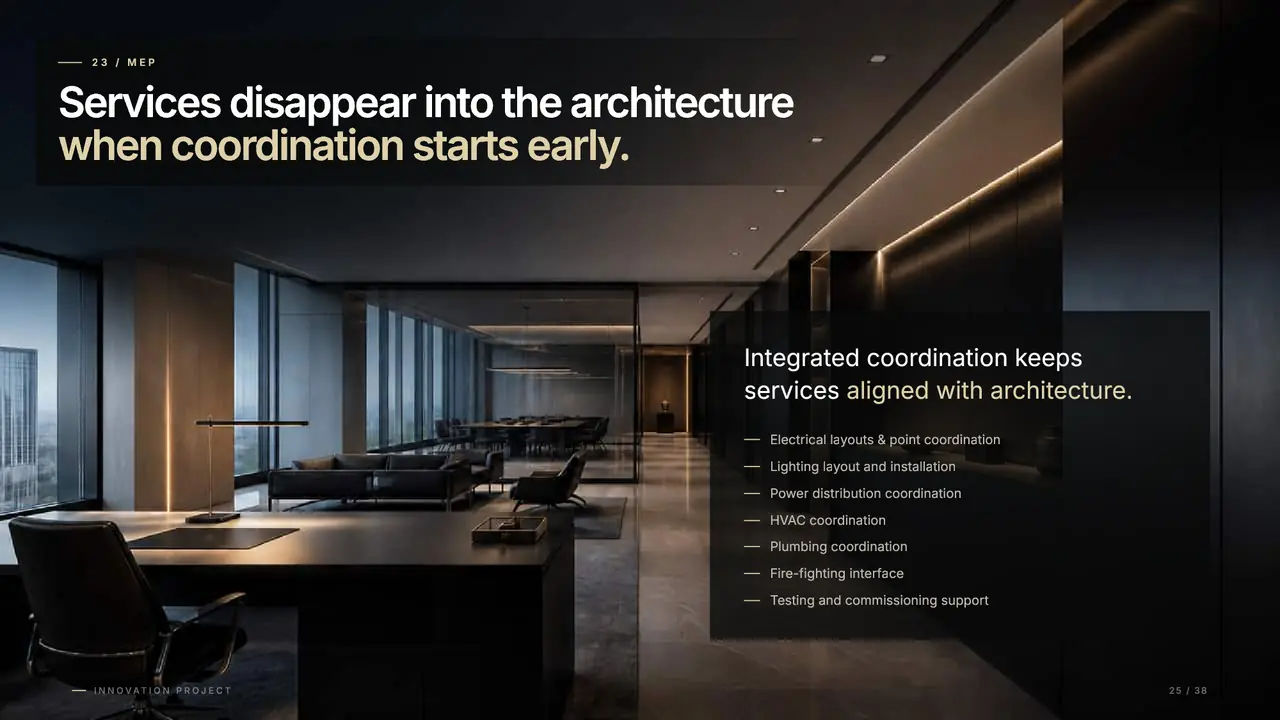 — 23 / MEP

Services disappear into the architecture when coordination starts early.

Integrated coordination keeps services aligned with architecture.

— Electrical layouts & point coordination
— Lighting layout and installation
— Power distribution coordination
— HVAC coordination
— Plumbing coordination
— Fire-fighting interface
— Testing and commissioning support

— INNOVATION PROJECT

25 / 38